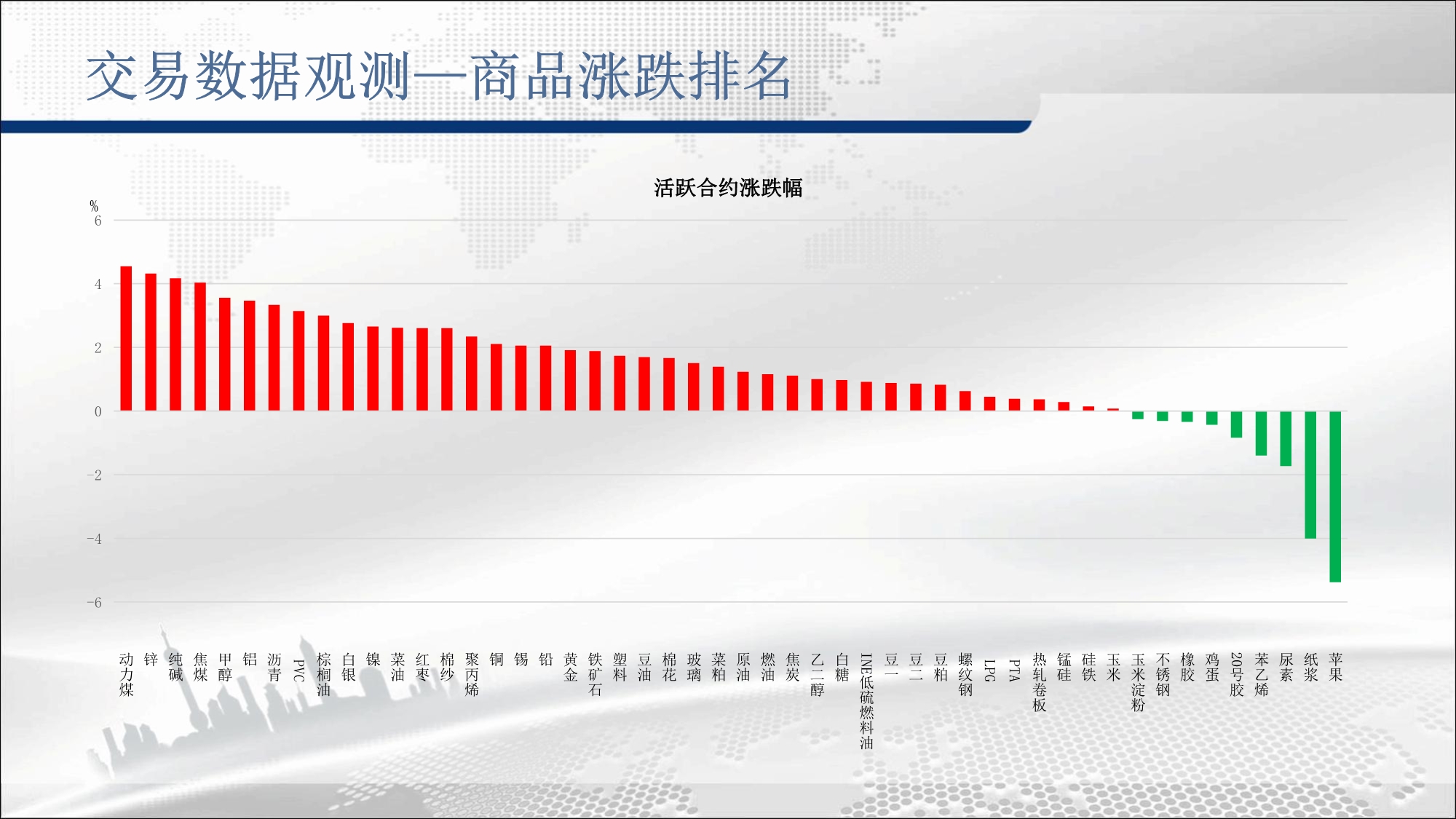 交易数据观测—商品涨跌排名

活跃合约涨跌幅

%
6
4
2
0
-2
-4
-6

动力煤 锌 纯碱 焦煤 甲醇 铝 沥青 PVC 棕榈油 白银 镍 菜油 红枣 棉纱 聚丙烯 铜 锡 铅 黄金 铁矿石 塑料 豆油 棉花 玻璃 菜粕 原油 燃油 焦炭 乙二醇 白糖 INE低硫燃料油 豆一 豆二 豆粕 螺纹钢 LPG PTA 热轧卷板 锰硅 硅铁 玉米 玉米淀粉 不锈钢 橡胶 鸡蛋 20号胶 苯乙烯 尿素 纸浆 苹果